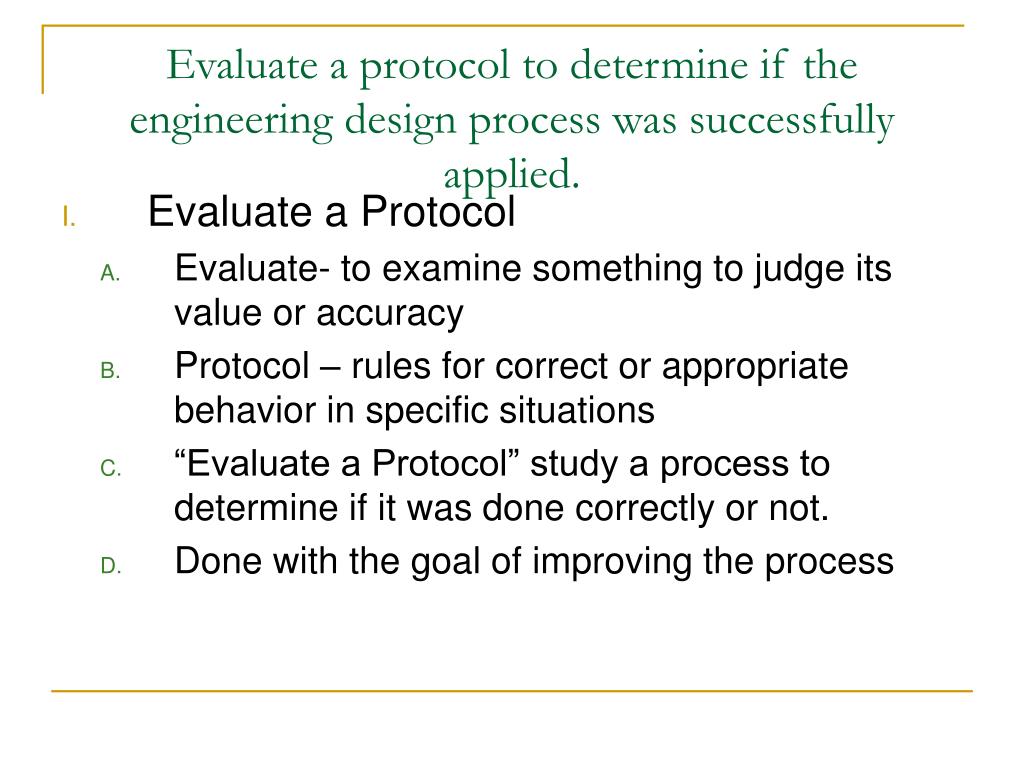 Evaluate a protocol to determine if the engineering design process was successfully applied.

I. Evaluate a Protocol

A. Evaluate- to examine something to judge its value or accuracy

B. Protocol – rules for correct or appropriate behavior in specific situations

C. “Evaluate a Protocol” study a process to determine if it was done correctly or not.

D. Done with the goal of improving the process